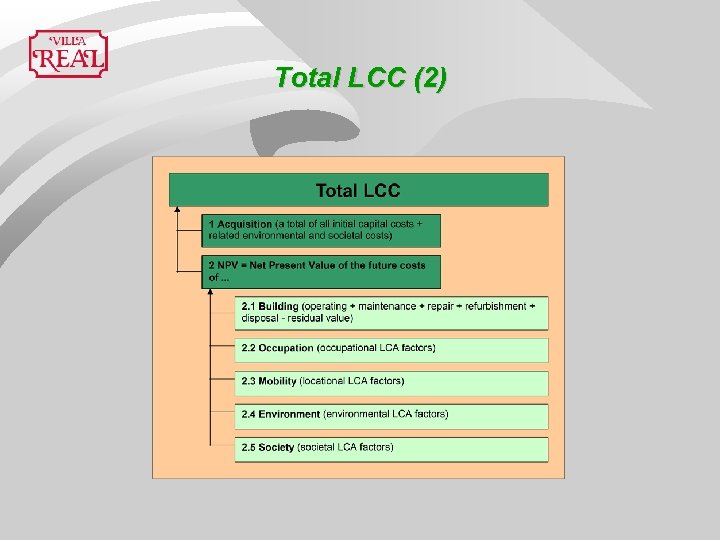 VILLA REAL

Total LCC (2)

Total LCC

1 Acquisition (a total of all initial capital costs + related environmental and societal costs)

2 NPV = Net Present Value of the future costs of ...

2.1 Building (operating + maintenance + repair + refurbishment + disposal - residual value)

2.2 Occupation (occupational LCA factors)

2.3 Mobility (locational LCA factors)

2.4 Environment (environmental LCA factors)

2.5 Society (societal LCA factors)